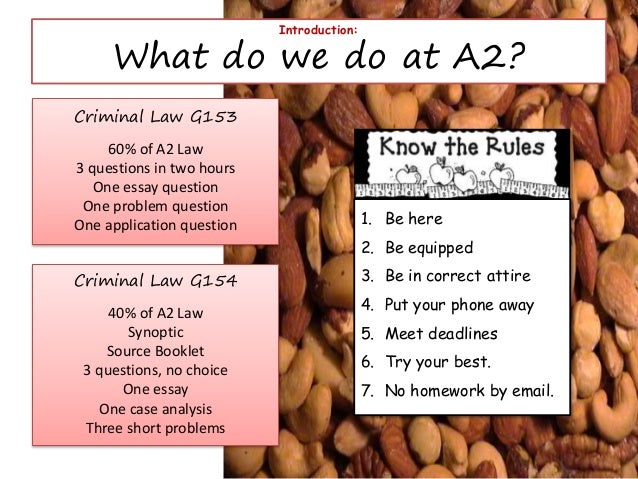 Introduction:
What do we do at A2?

Criminal Law G153

60% of A2 Law
3 questions in two hours
One essay question
One problem question
One application question

Criminal Law G154

40% of A2 Law
Synoptic
Source Booklet
3 questions, no choice
One essay
One case analysis
Three short problems

Know the Rules

1. Be here
2. Be equipped
3. Be in correct attire
4. Put your phone away
5. Meet deadlines
6. Try your best.
7. No homework by email.